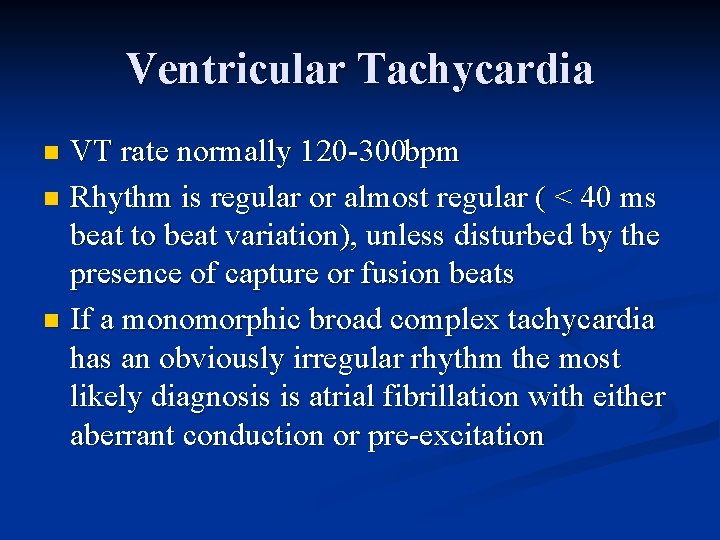 Ventricular Tachycardia

- VT rate normally 120-300bpm
- Rhythm is regular or almost regular ( < 40 ms beat to beat variation), unless disturbed by the presence of capture or fusion beats
- If a monomorphic broad complex tachycardia has an obviously irregular rhythm the most likely diagnosis is atrial fibrillation with either aberrant conduction or pre-excitation